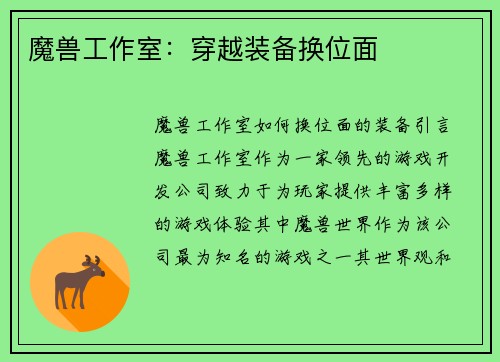 魔兽工作室：穿越装备换位面

魔兽工作室如何换位面的装备引言魔兽工作室作为一家领先的游戏开发公司致力于为玩家提供丰富多样的游戏体验其中魔兽世界作为该公司最为知名的游戏之一其世界观和